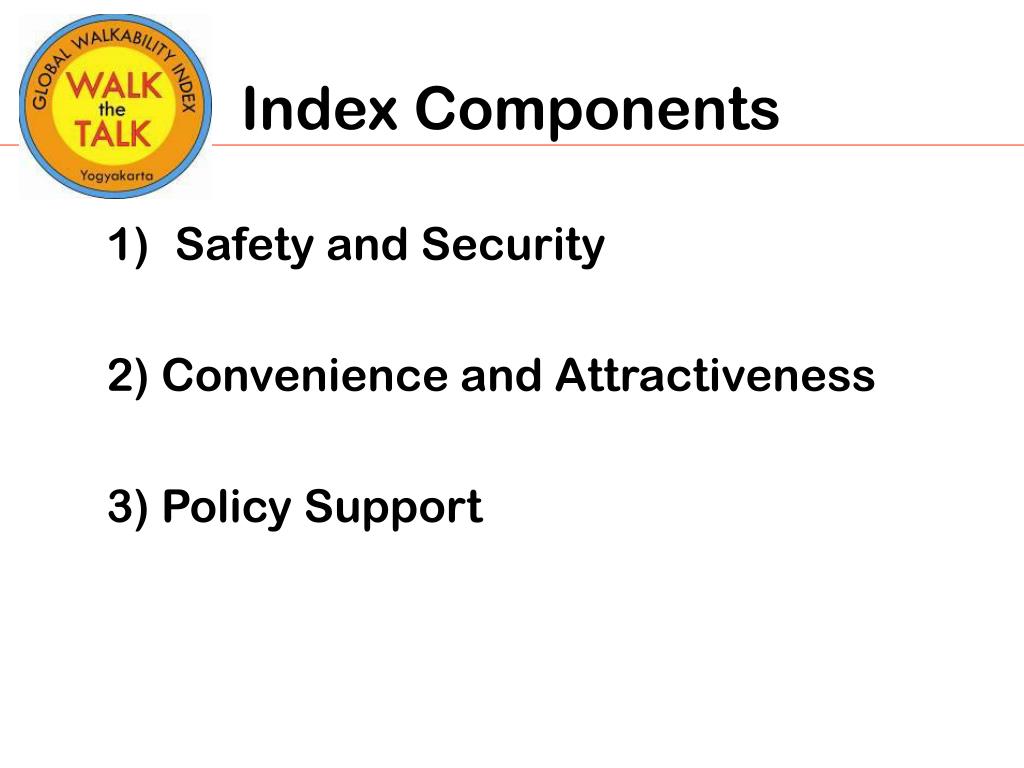 GLOBAL WALKABILITY INDEX
WALK
the
TALK
Yogyakarta

Index Components

1) Safety and Security

2) Convenience and Attractiveness

3) Policy Support